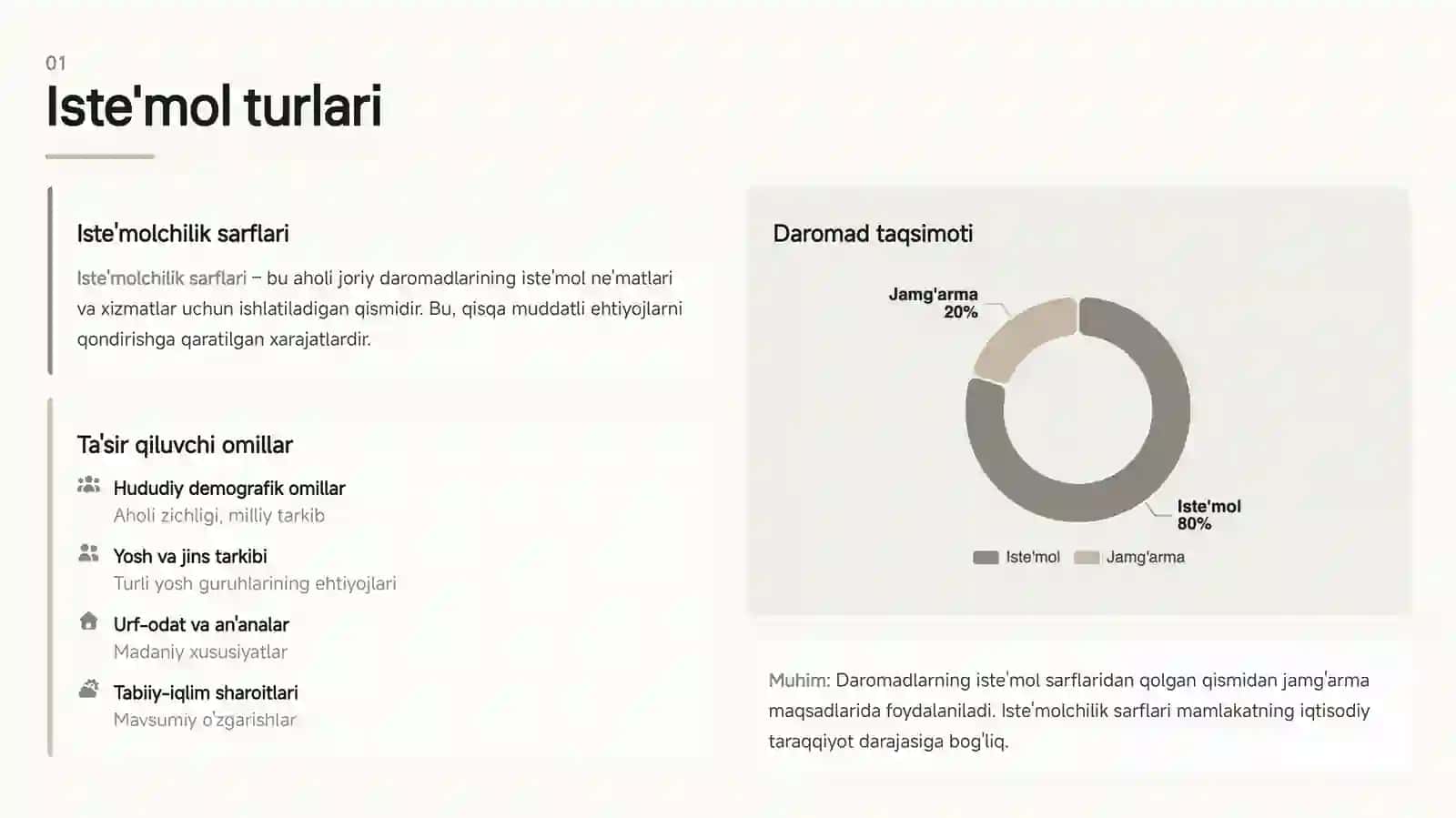 01

Iste'mol turlari

Iste'molchilik sarflari

Iste'molchilik sarflari – bu aholi joriy daromadlarining iste'mol ne'matlari va xizmatlar uchun ishlatiladigan qismidir. Bu, qisqa muddatli ehtiyojlarni qondirishga qaratilgan xarajatlardir.

Ta'sir qiluvchi omillar

Hududiy demografik omillar
Aholi zichligi, milliy tarkib

Yosh va jins tarkibi
Turli yosh guruhlarining ehtiyojlari

Urf-odat va an'analar
Madaniy xususiyatlar

Tabiiy-iqlim sharoitlari
Mavsumiy o'zgarishlar

Daromad taqsimoti

Jamg'arma 20%

Iste'mol 80%

Iste'mol   Jamg'arma

Muhim: Daromadlarning iste'mol sarflaridan qolgan qismidan jamg'arma maqsadlarida foydalaniladi. Iste'molchilik sarflari mamlakatning iqtisodiy taraqqiyot darajasiga bog'liq.